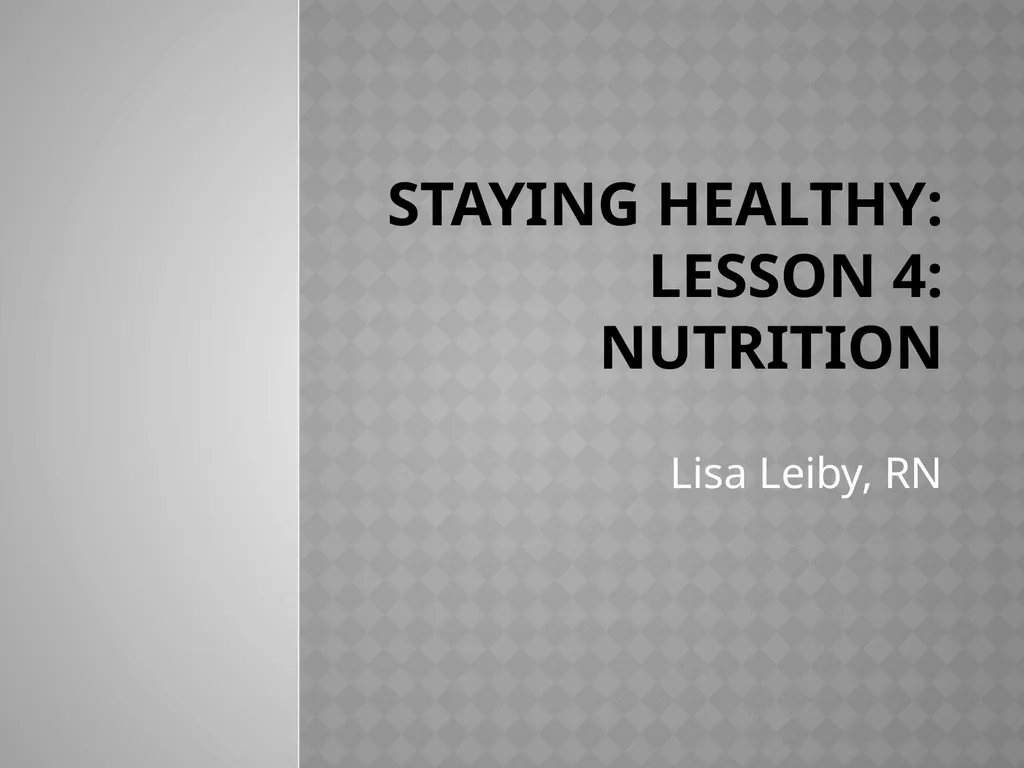 STAYING HEALTHY: LESSON 4: NUTRITION

Lisa Leiby, RN